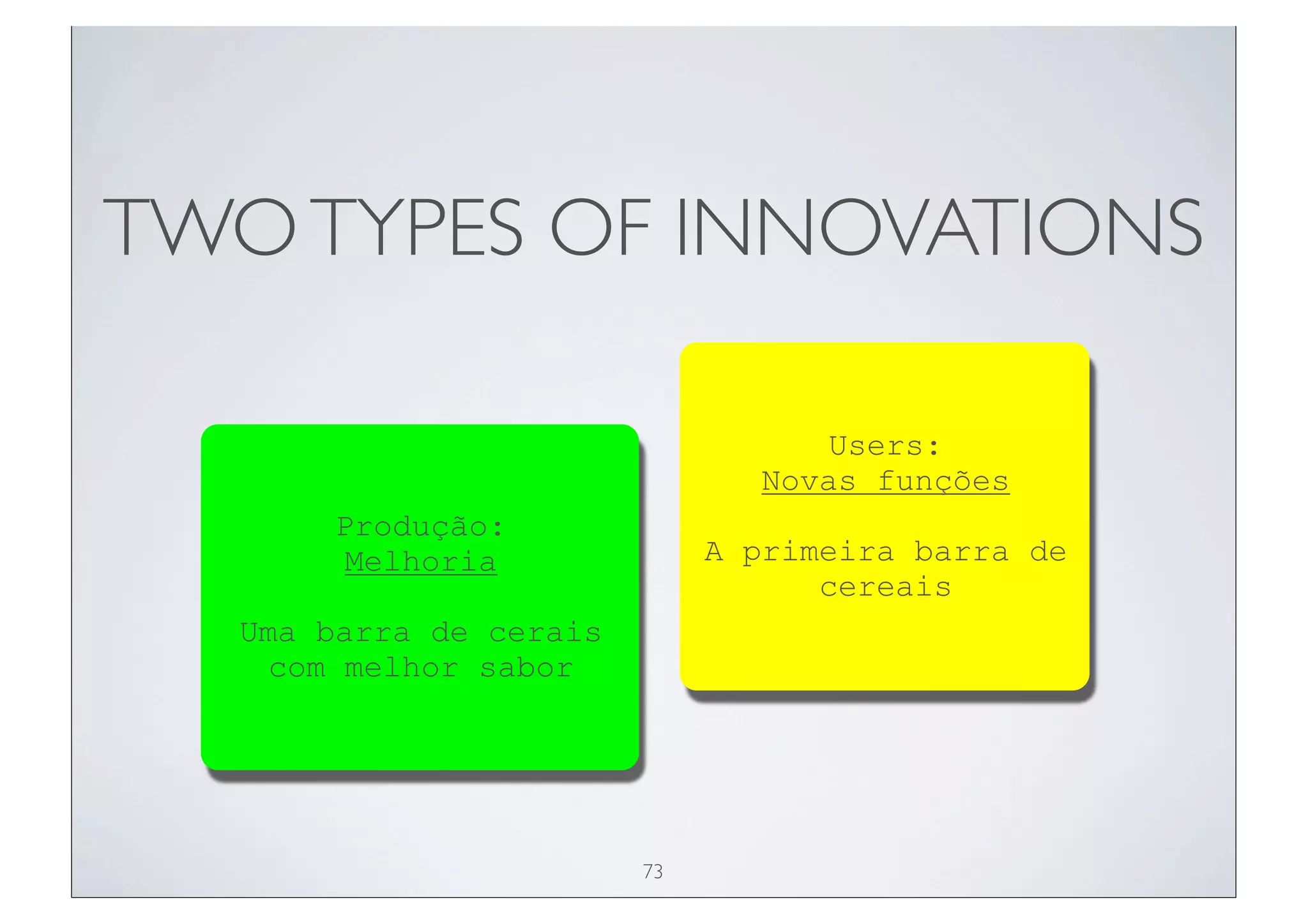 TWO TYPES OF INNOVATIONS

Produção:
Melhoria

Uma barra de cerais com melhor sabor

Users:
Novas funções

A primeira barra de cereais

73